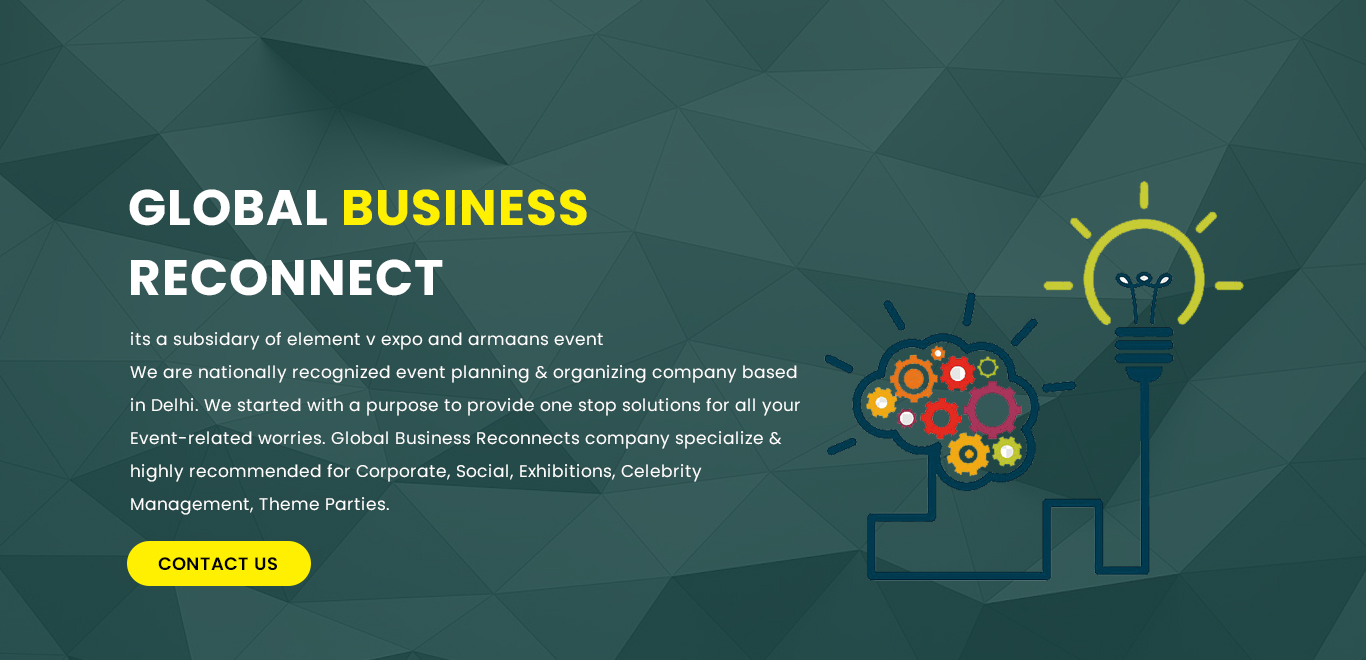 GLOBAL BUSINESS RECONNECT

its a subsidary of element v expo and armaans event
We are nationally recognized event planning & organizing company based in Delhi. We started with a purpose to provide one stop solutions for all your Event-related worries. Global Business Reconnects company specialize & highly recommended for Corporate, Social, Exhibitions, Celebrity Management, Theme Parties.

CONTACT US